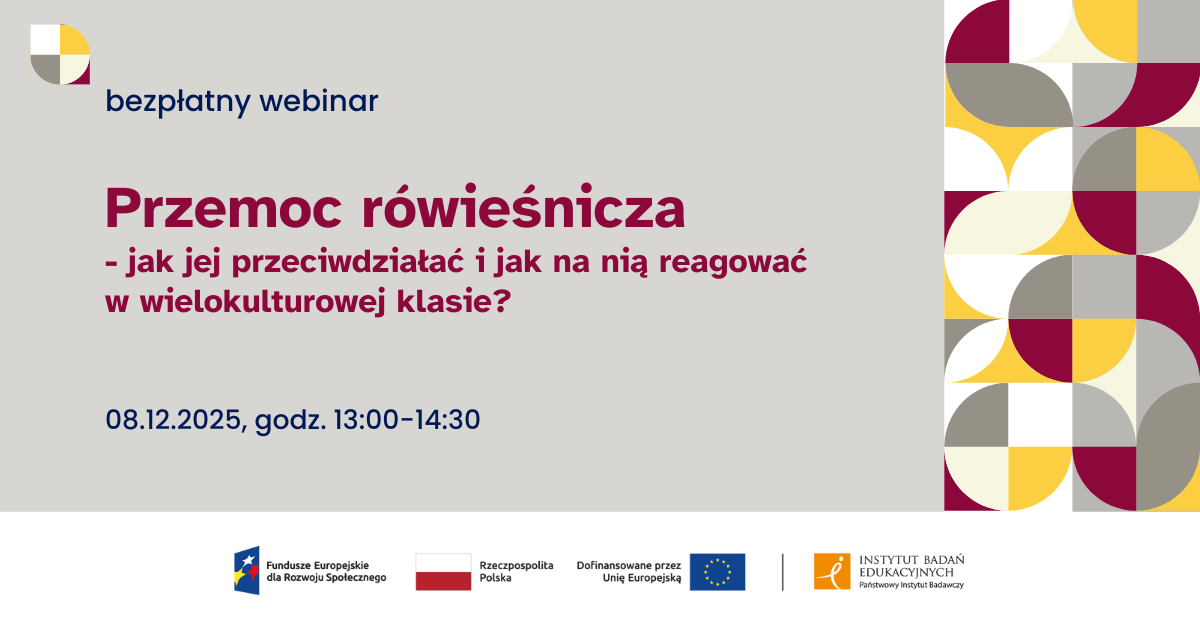 bezpłatny webinar

Przemoc rówieśnicza
- jak jej przeciwdziałać i jak na nią reagować w wielokulturowej klasie?

08.12.2025, godz. 13:00-14:30

Fundusze Europejskie dla Rozwoju Społecznego

Rzeczpospolita Polska

Dofinansowane przez Unię Europejską

INSTYTUT BADAŃ EDUKACYJNYCH
Państwowy Instytut Badawczy